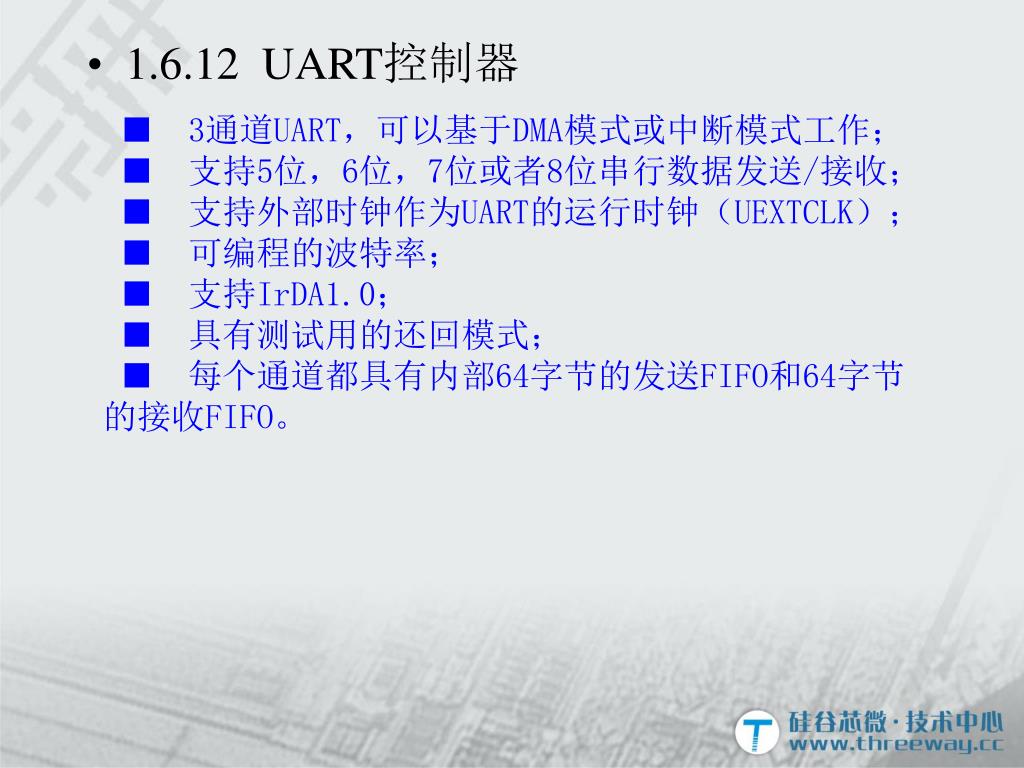 • 1.6.12 UART控制器

■ 3通道UART，可以基于DMA模式或中断模式工作；
■ 支持5位，6位，7位或者8位串行数据发送/接收；
■ 支持外部时钟作为UART的运行时钟（UEXTCLK）；
■ 可编程的波特率；
■ 支持IrDA1.0；
■ 具有测试用的还回模式；
■ 每个通道都具有内部64字节的发送FIFO和64字节的接收FIFO。

硅谷芯微·技术中心
www.threeway.cc